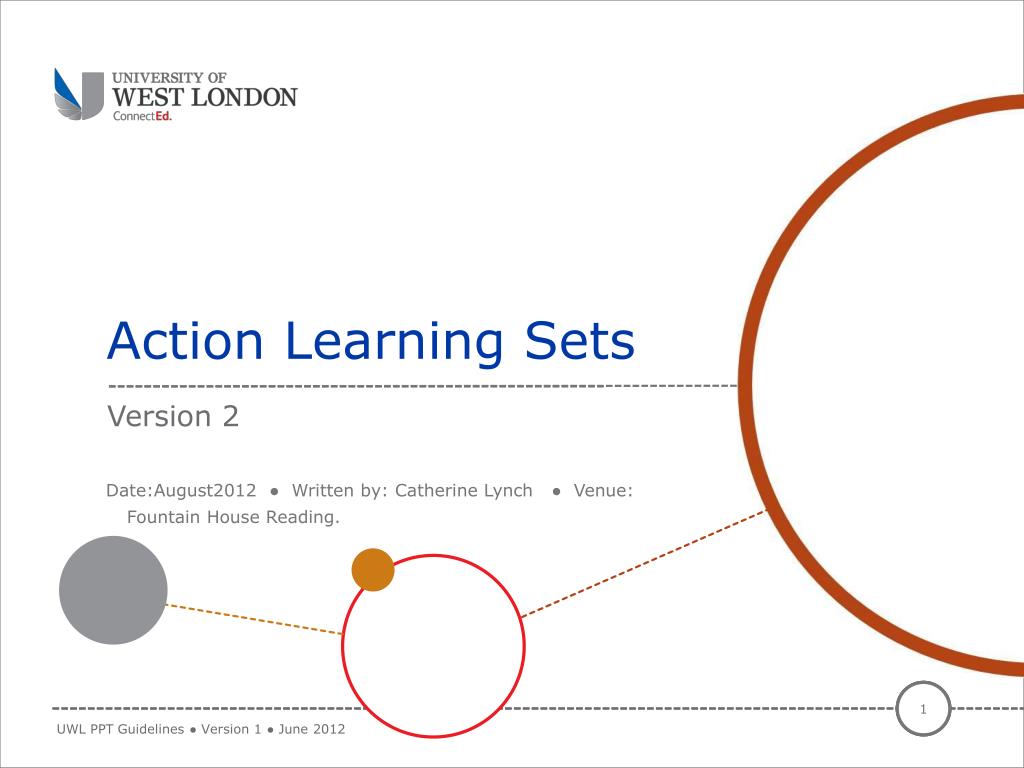 UNIVERSITY OF
WEST LONDON
ConnectEd.

Action Learning Sets

Version 2

Date:August2012 ● Written by: Catherine Lynch ● Venue: Fountain House Reading.

1

UWL PPT Guidelines ● Version 1 ● June 2012